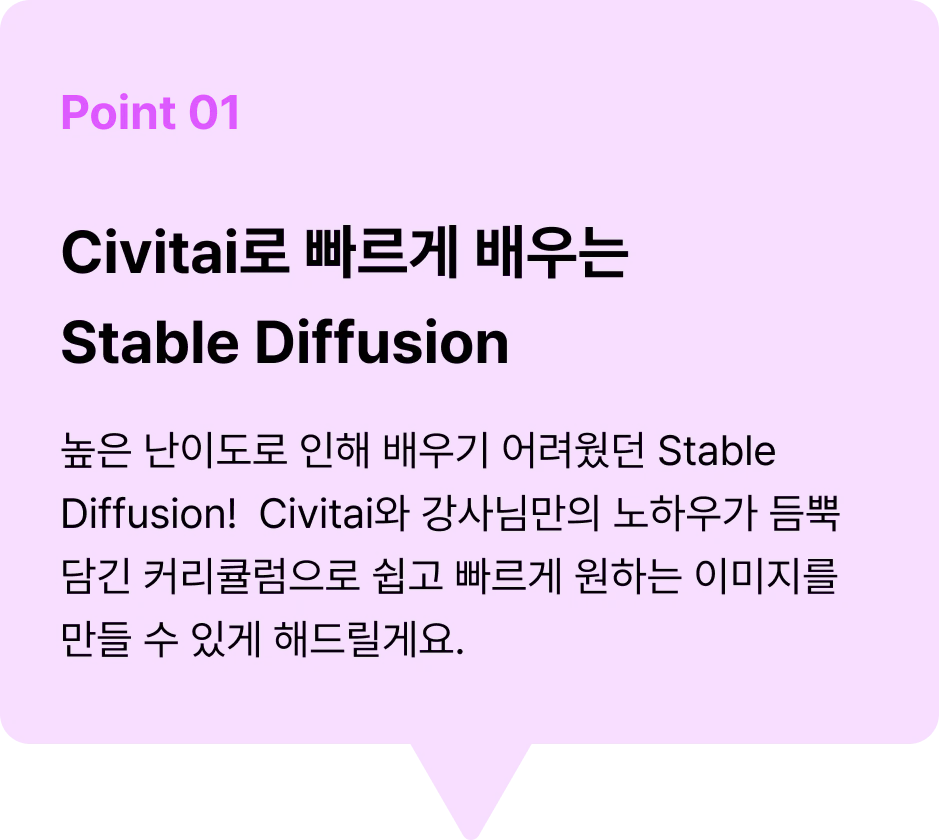 Point 01

Civitai로 빠르게 배우는 Stable Diffusion

높은 난이도로 인해 배우기 어려웠던 Stable Diffusion! Civitai와 강사님만의 노하우가 듬뿍 담긴 커리큘럼으로 쉽고 빠르게 원하는 이미지를 만들 수 있게 해드릴게요.